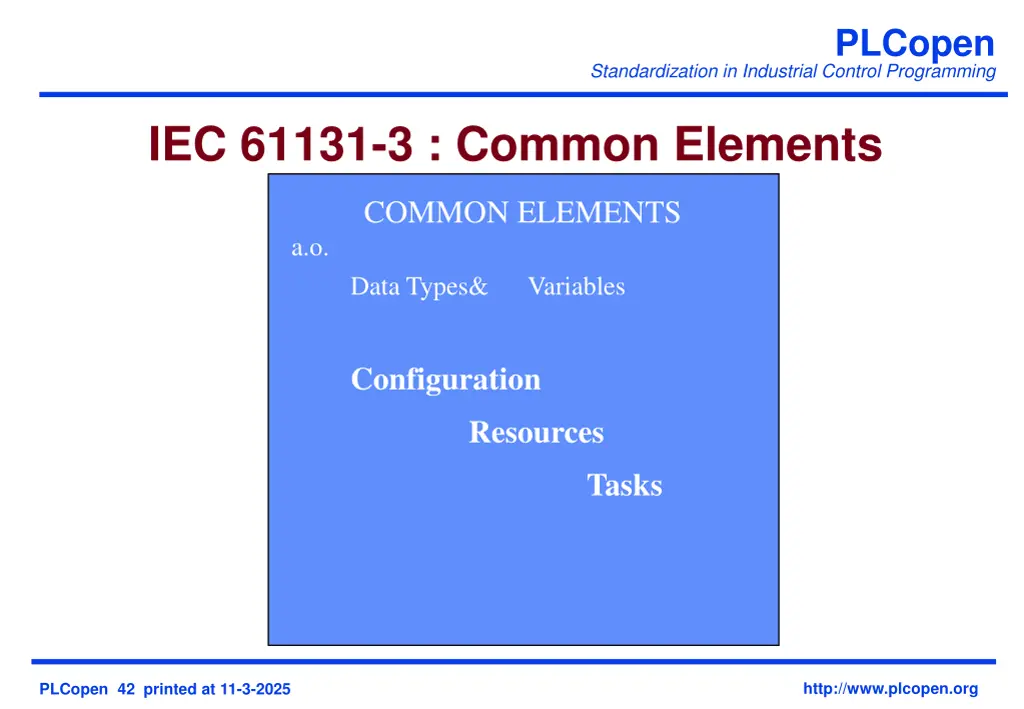 PLCopen
Standardization in Industrial Control Programming

IEC 61131-3 : Common Elements

COMMON ELEMENTS
a.o.
Data Types& Variables

Configuration
Resources
Tasks

PLCopen 42 printed at 11-3-2025

http://www.plcopen.org